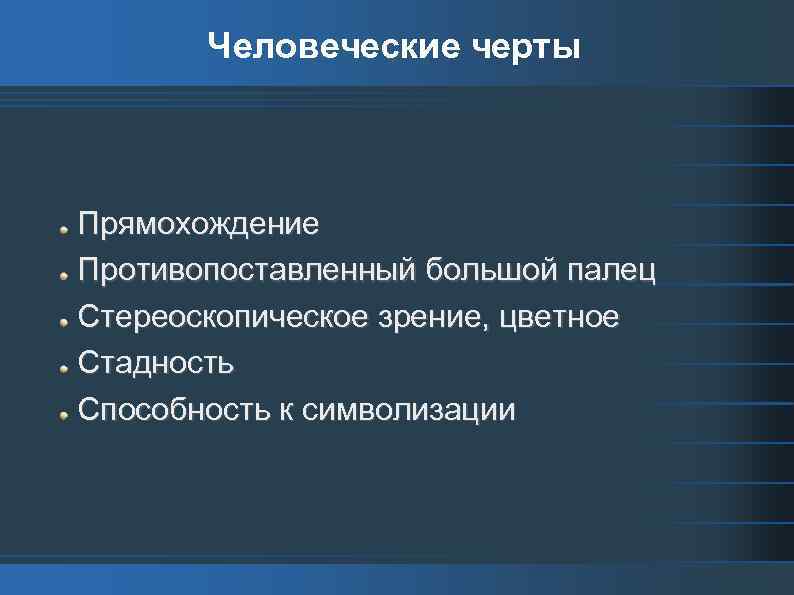 Человеческие черты

- Прямохождение
- Противопоставленный большой палец
- Стереоскопическое зрение, цветное
- Стадность
- Способность к символизации